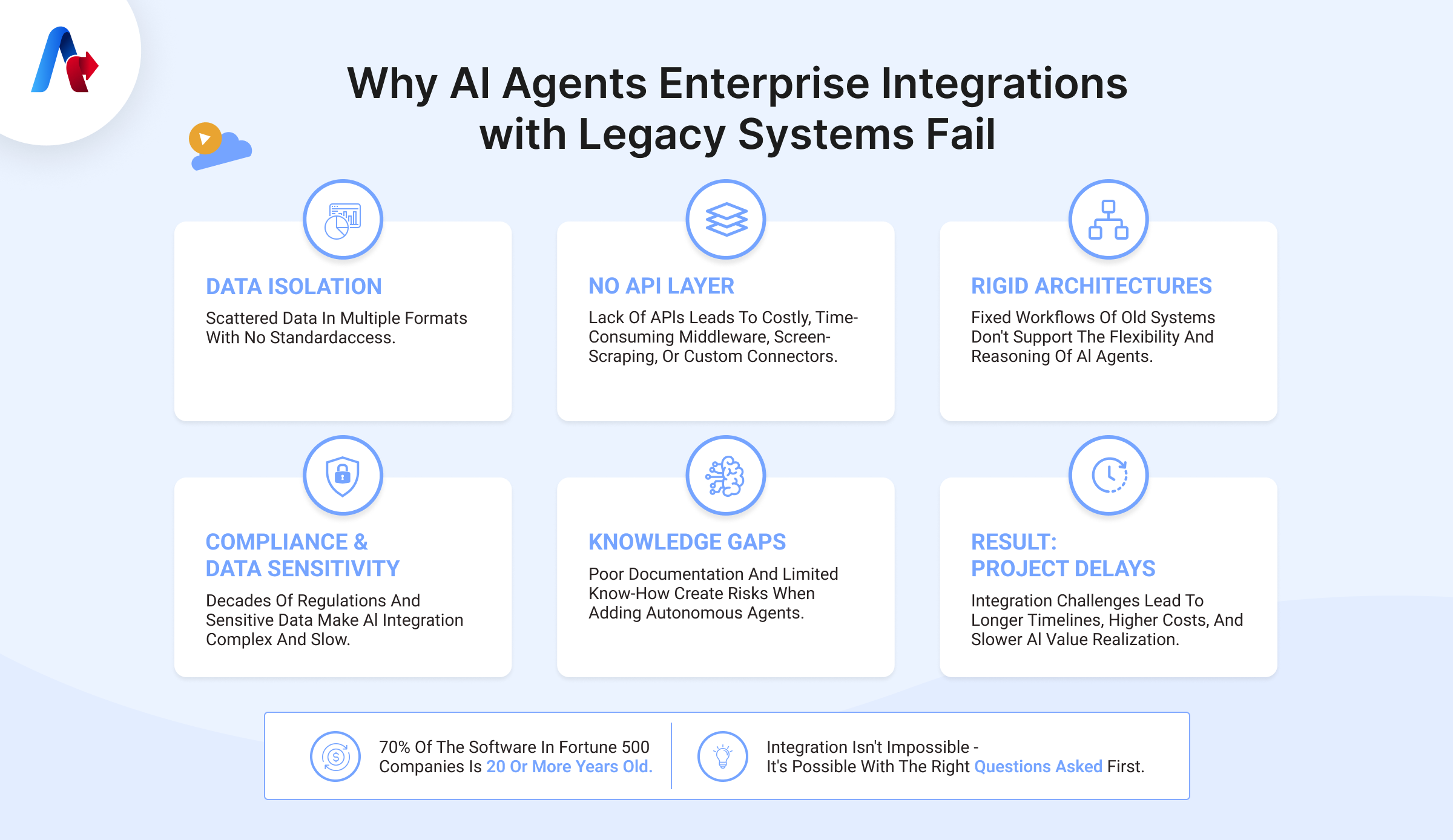 Why AI Agents Enterprise Integrations with Legacy Systems Fail

DATA ISOLATION

Scattered Data In Multiple Formats With No Standardaccess.

NO API LAYER

Lack Of APIs Leads To Costly, Time-Consuming Middleware, Screen-Scraping, Or Custom Connectors.

RIGID ARCHITECTURES

Fixed Workflows Of Old Systems Don't Support The Flexibility And Reasoning Of AI Agents.

COMPLIANCE & DATA SENSITIVITY

Decades Of Regulations And Sensitive Data Make AI Integration Complex And Slow.

KNOWLEDGE GAPS

Poor Documentation And Limited Know-How Create Risks When Adding Autonomous Agents.

RESULT: PROJECT DELAYS

Integration Challenges Lead To Longer Timelines, Higher Costs, And Slower AI Value Realization.

70% Of The Software In Fortune 500 Companies Is 20 Or More Years Old.

Integration Isn't Impossible - It's Possible With The Right Questions Asked First.